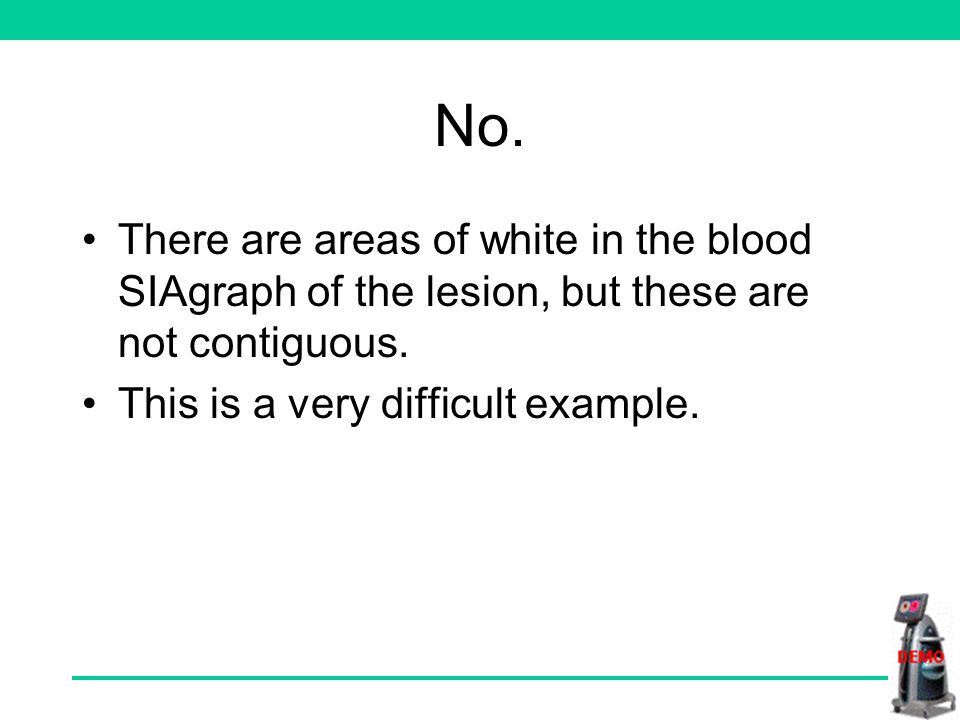 No.

• There are areas of white in the blood SIAgraph of the lesion, but these are not contiguous.

• This is a very difficult example.

DEMO